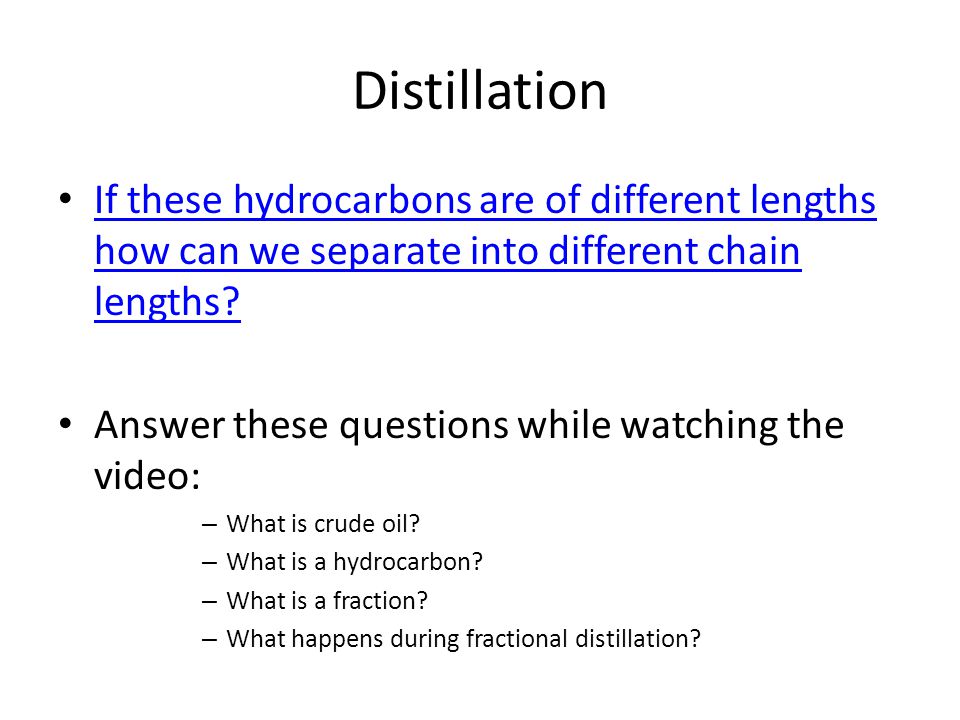 Distillation

• If these hydrocarbons are of different lengths how can we separate into different chain lengths?

• Answer these questions while watching the video:
– What is crude oil?
– What is a hydrocarbon?
– What is a fraction?
– What happens during fractional distillation?